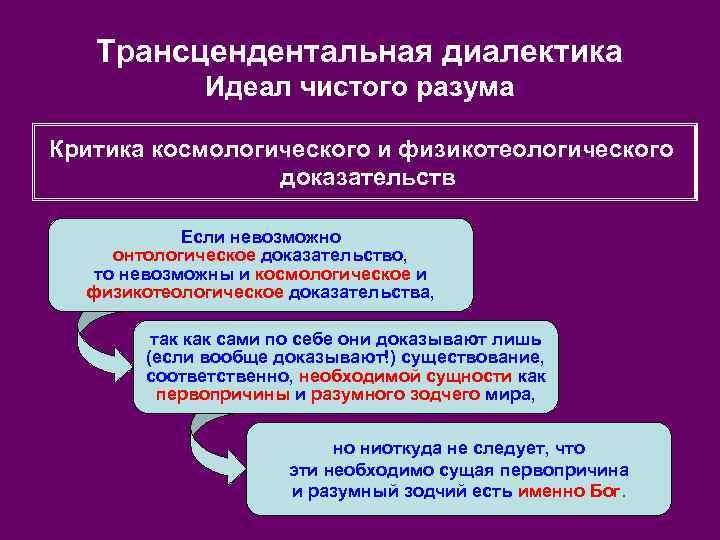 Трансцендентальная диалектика
Идеал чистого разума

Критика космологического и физикотеологического доказательств

Если невозможно онтологическое доказательство, то невозможны и космологическое и физикотеологическое доказательства,

так как сами по себе они доказывают лишь (если вообще доказывают!) существование, соответственно, необходимой сущности как первопричины и разумного зодчего мира,

но ниоткуда не следует, что эти необходимо сущая первопричина и разумный зодчий есть именно Бог.